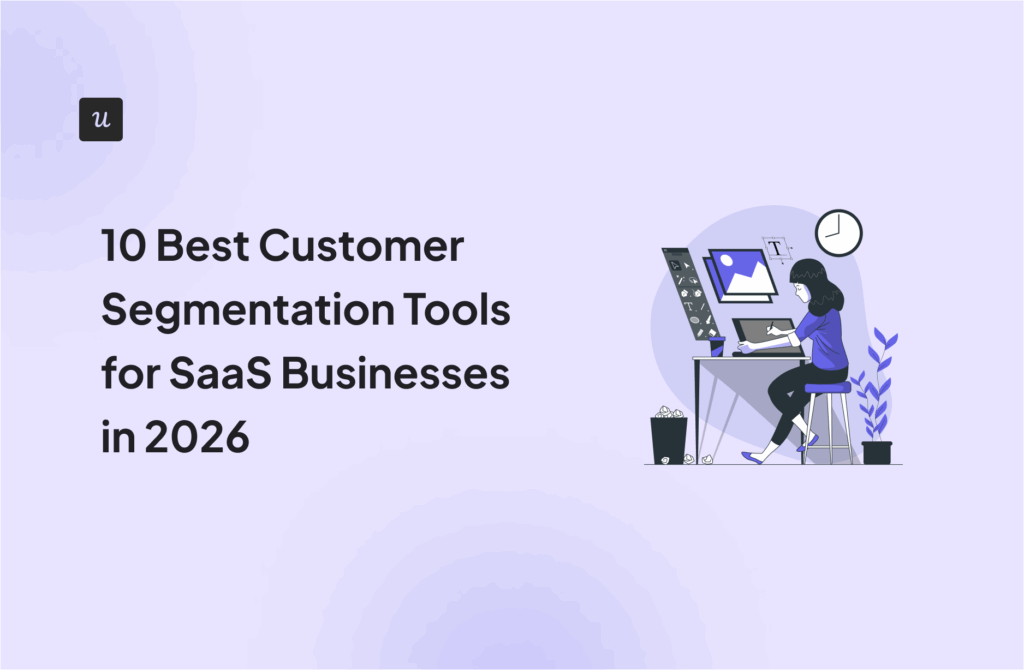 u

10 Best Customer Segmentation Tools for SaaS Businesses in 2026

T